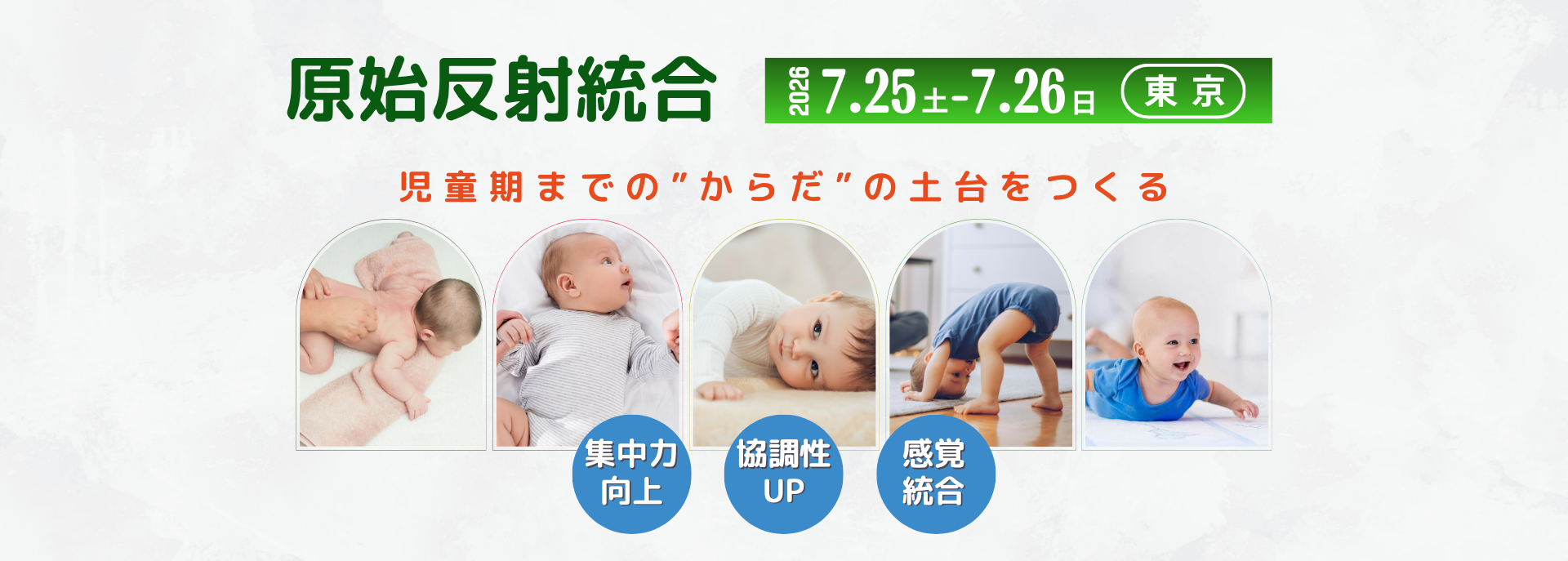 原始反射統合

2026 7.25土-7.26日 東京

児童期までの"からだ"の土台をつくる

集中力向上

協調性UP

感覚統合